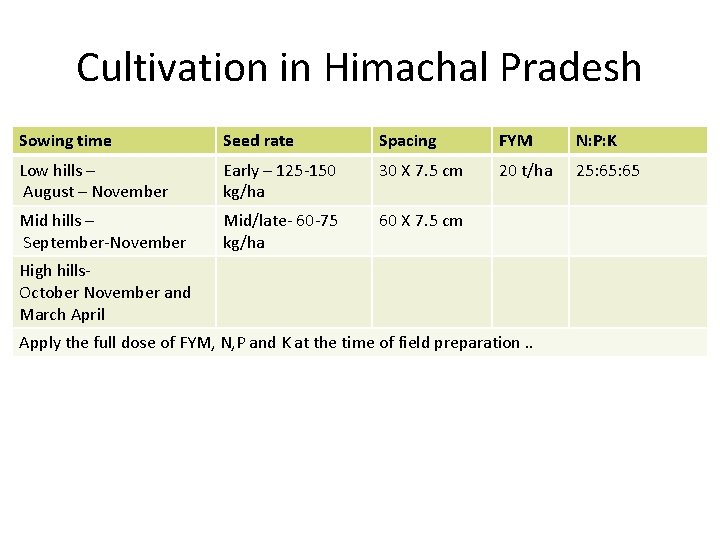 Cultivation in Himachal Pradesh

| Sowing time | Seed rate | Spacing | FYM | N:P:K |
|---|---|---|---|---|
| Low hills – August – November | Early – 125-150 kg/ha | 30 X 7.5 cm | 20 t/ha | 25:65:65 |
| Mid hills – September-November | Mid/late- 60-75 kg/ha | 60 X 7.5 cm | | |
| High hills- October November and March April | | | | |
| Apply the full dose of FYM, N,P and K at the time of field preparation .. | | | | |